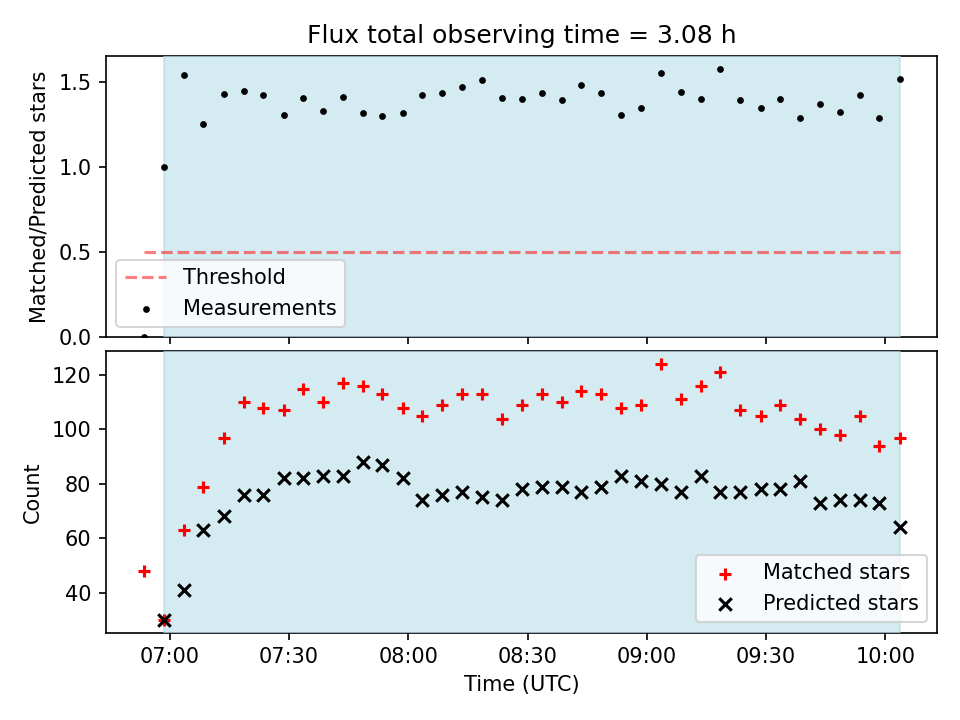 Flux total observing time = 3.08 h

Matched/Predicted stars

1.5
1.0
0.5
0.0

Threshold
Measurements

Count

120
100
80
60
40

Matched stars
Predicted stars

07:00
07:30
08:00
08:30
09:00
09:30
10:00

Time (UTC)